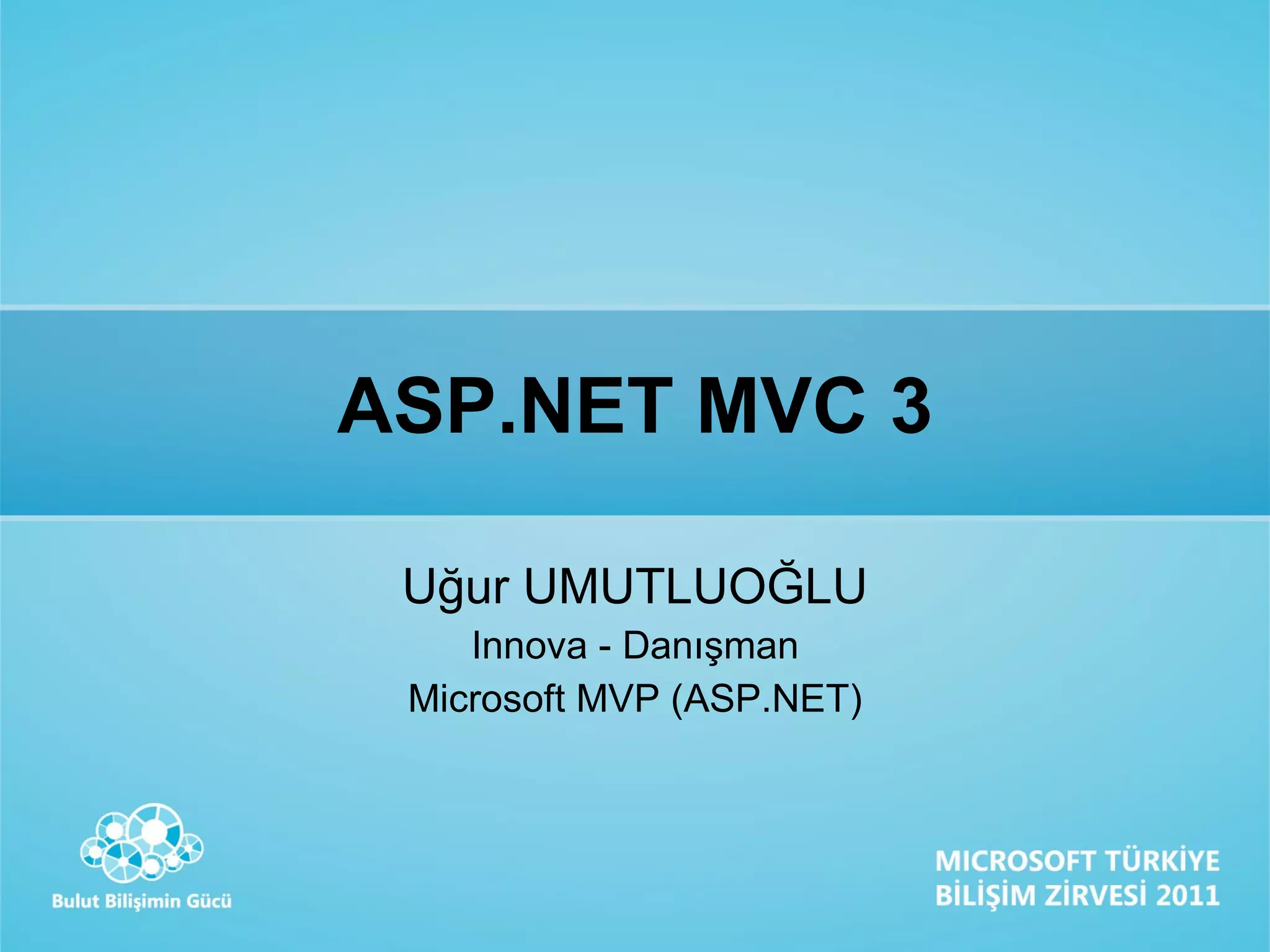 ASP.NET MVC 3

Uğur UMUTLUOĞLU
Innova - Danışman
Microsoft MVP (ASP.NET)

Bulut Bilişimin Gücü

MICROSOFT TÜRKİYE
BİLİŞİM ZİRVESİ 2011